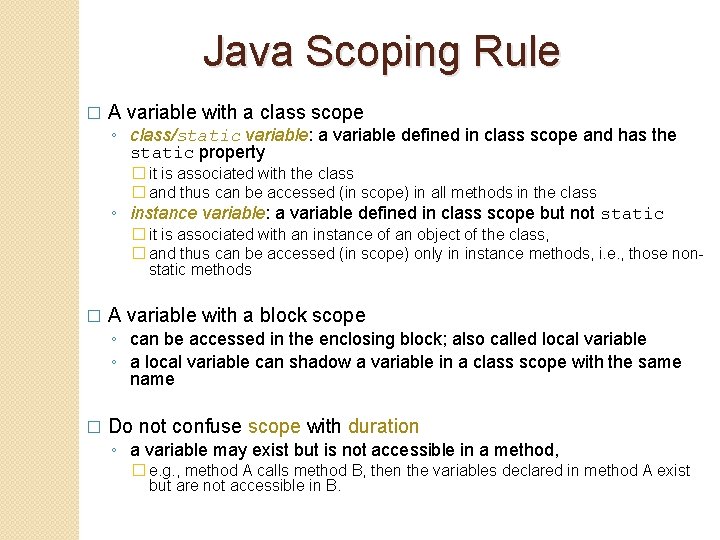 Java Scoping Rule

□ A variable with a class scope
◦ class/static variable: a variable defined in class scope and has the static property
□ it is associated with the class
□ and thus can be accessed (in scope) in all methods in the class
◦ instance variable: a variable defined in class scope but not static
□ it is associated with an instance of an object of the class,
□ and thus can be accessed (in scope) only in instance methods, i.e., those non-static methods

□ A variable with a block scope
◦ can be accessed in the enclosing block; also called local variable
◦ a local variable can shadow a variable in a class scope with the same name

□ Do not confuse scope with duration
◦ a variable may exist but is not accessible in a method,
□ e.g., method A calls method B, then the variables declared in method A exist but are not accessible in B.